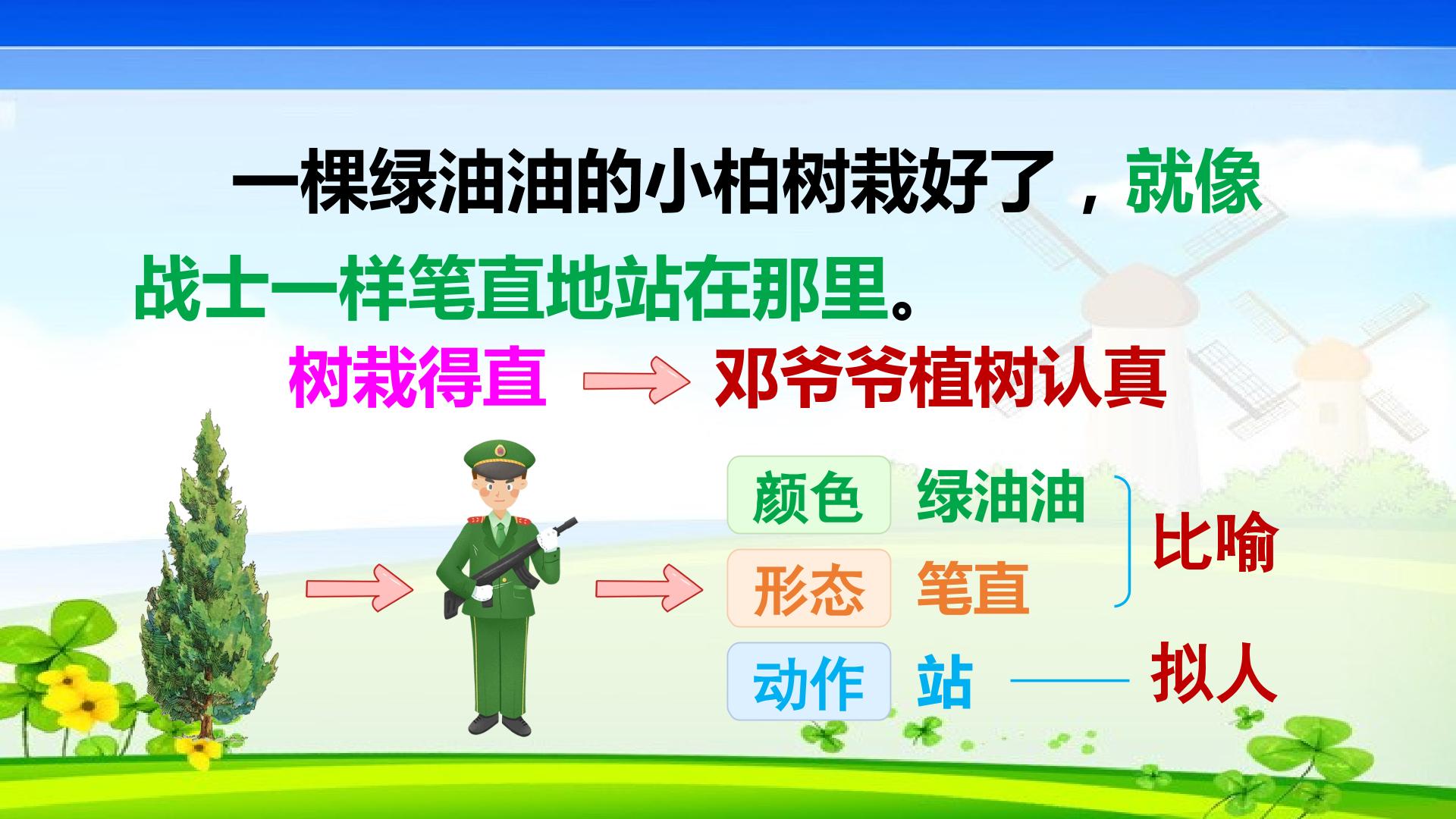 一棵绿油油的小柏树栽好了，就像战士一样笔直地站在那里。

树栽得直 → 邓爷爷植树认真

颜色 绿油油
形态 笔直
比喻

动作 站 —— 拟人